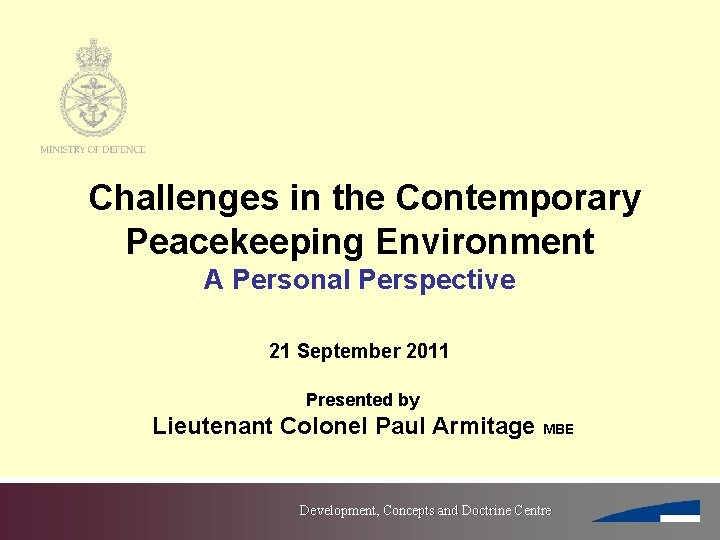 MINISTRY OF DEFENCE

Challenges in the Contemporary Peacekeeping Environment

A Personal Perspective

21 September 2011

Presented by

Lieutenant Colonel Paul Armitage MBE

Development, Concepts and Doctrine Centre